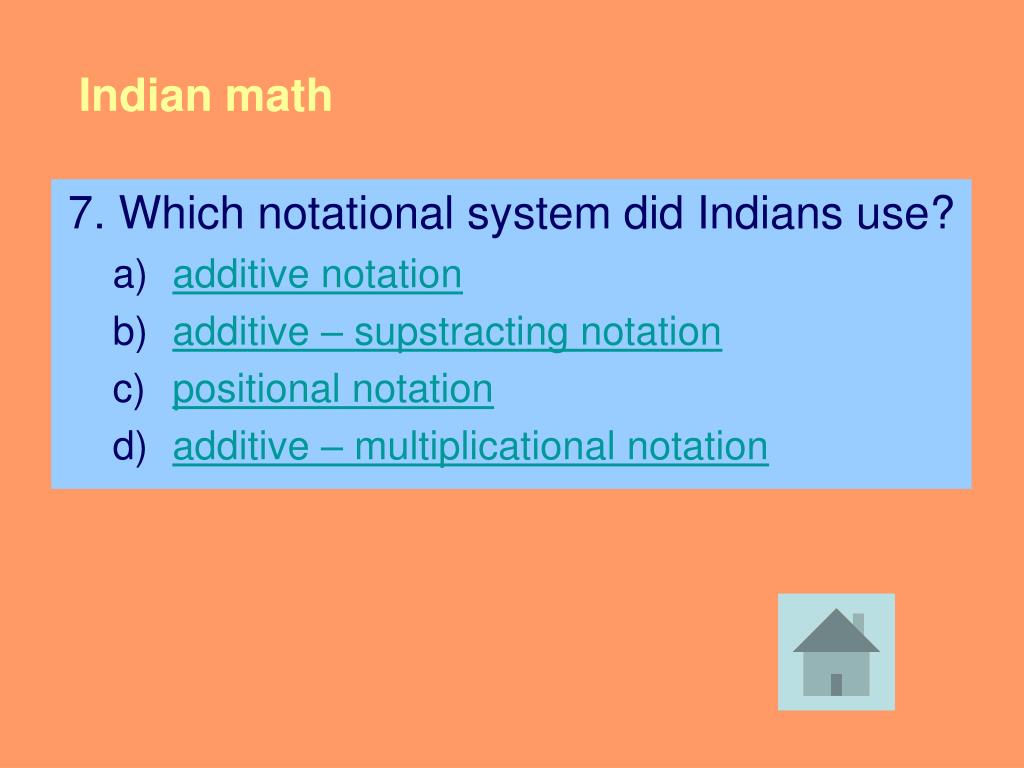 Indian math

7. Which notational system did Indians use?

a) additive notation
b) additive – supstracting notation
c) positional notation
d) additive – multiplicational notation